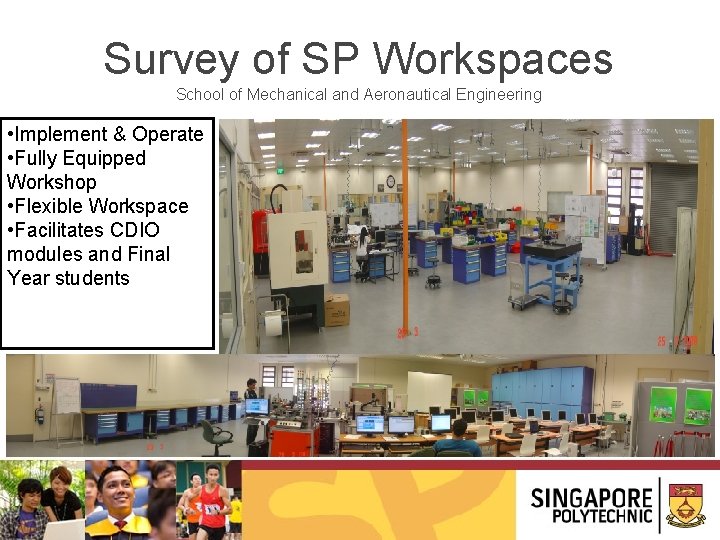 Survey of SP Workspaces

School of Mechanical and Aeronautical Engineering

•Implement & Operate
•Fully Equipped Workshop
•Flexible Workspace
•Facilitates CDIO modules and Final Year students

SINGAPORE POLYTECHNIC